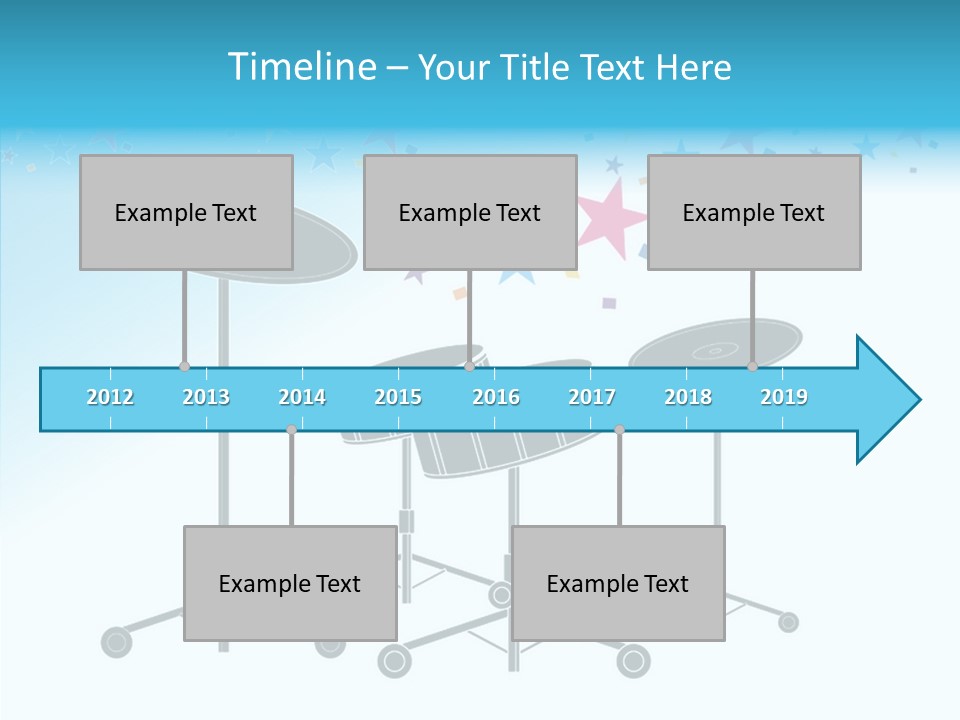 Timeline – Your Title Text Here

Example Text

Example Text

Example Text

2012 2013 2014 2015 2016 2017 2018 2019

Example Text

Example Text